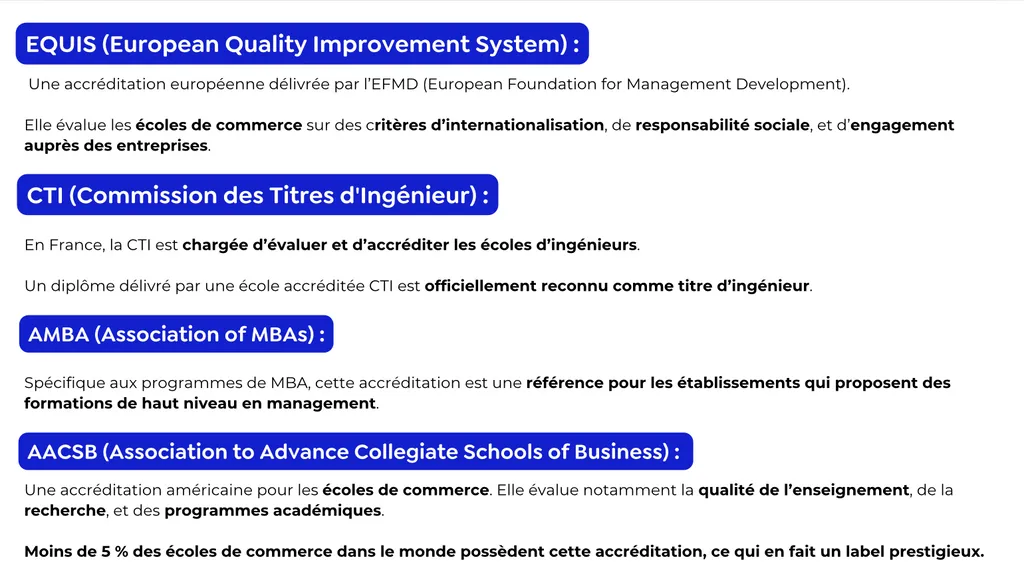 EQUIS (European Quality Improvement System) :

Une accréditation européenne délivrée par l'EFMD (European Foundation for Management Development).

Elle évalue les écoles de commerce sur des critères d'internationalisation, de responsabilité sociale, et d'engagement auprès des entreprises.

CTI (Commission des Titres d'Ingénieur) :

En France, la CTI est chargée d'évaluer et d'accréditer les écoles d'ingénieurs.

Un diplôme délivré par une école accréditée CTI est officiellement reconnu comme titre d'ingénieur.

AMBA (Association of MBAs) :

Spécifique aux programmes de MBA, cette accréditation est une référence pour les établissements qui proposent des formations de haut niveau en management.

AACSB (Association to Advance Collegiate Schools of Business) :

Une accréditation américaine pour les écoles de commerce. Elle évalue notamment la qualité de l'enseignement, de la recherche, et des programmes académiques.

Moins de 5 % des écoles de commerce dans le monde possèdent cette accréditation, ce qui en fait un label prestigieux.